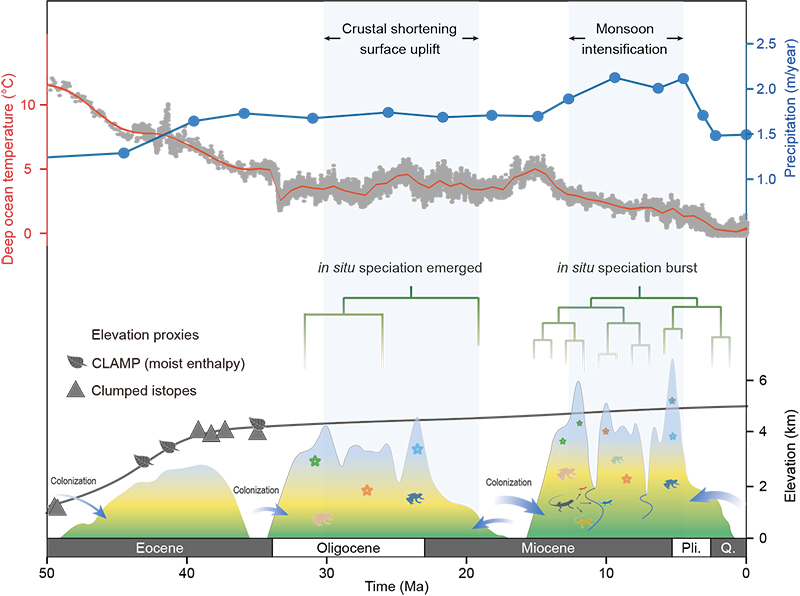 Crustal shortening surface uplift

Monsoon intensification

Deep ocean temperature (°C)

10
5
0

Precipitation (m/year)

2.5
2.0
1.5
1.0

in situ speciation emerged

in situ speciation burst

Elevation proxies

CLAMP (moist enthalpy)

Clumped istopes

Colonization

Colonization

Colonization

Elevation (km)

6
4
2
0

Eocene

Oligocene

Miocene

Pli.

Q.

50
40
30
20
10
0

Time (Ma)